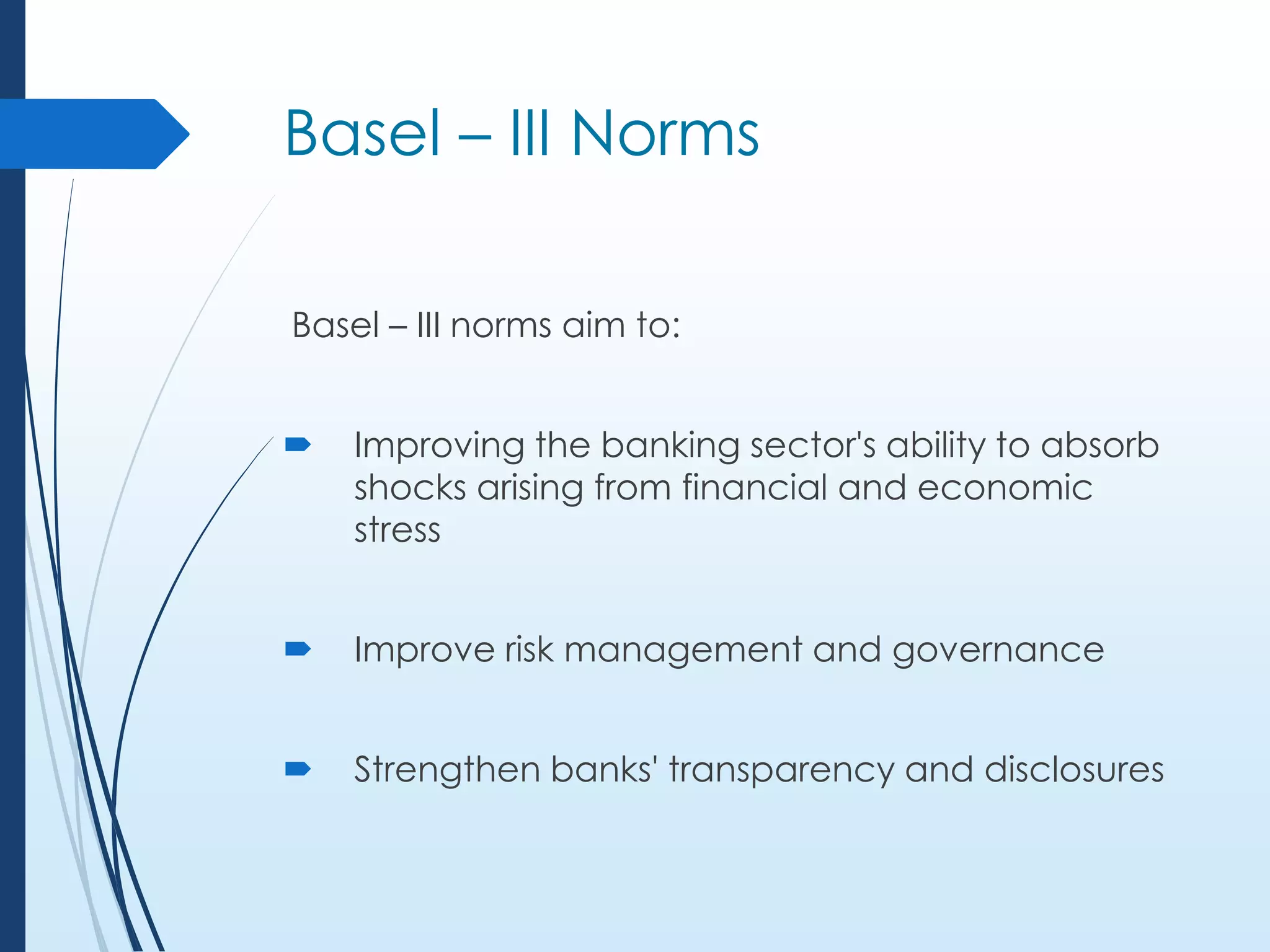 Basel – III Norms

Basel – III norms aim to:

Improving the banking sector's ability to absorb shocks arising from financial and economic stress

Improve risk management and governance

Strengthen banks' transparency and disclosures